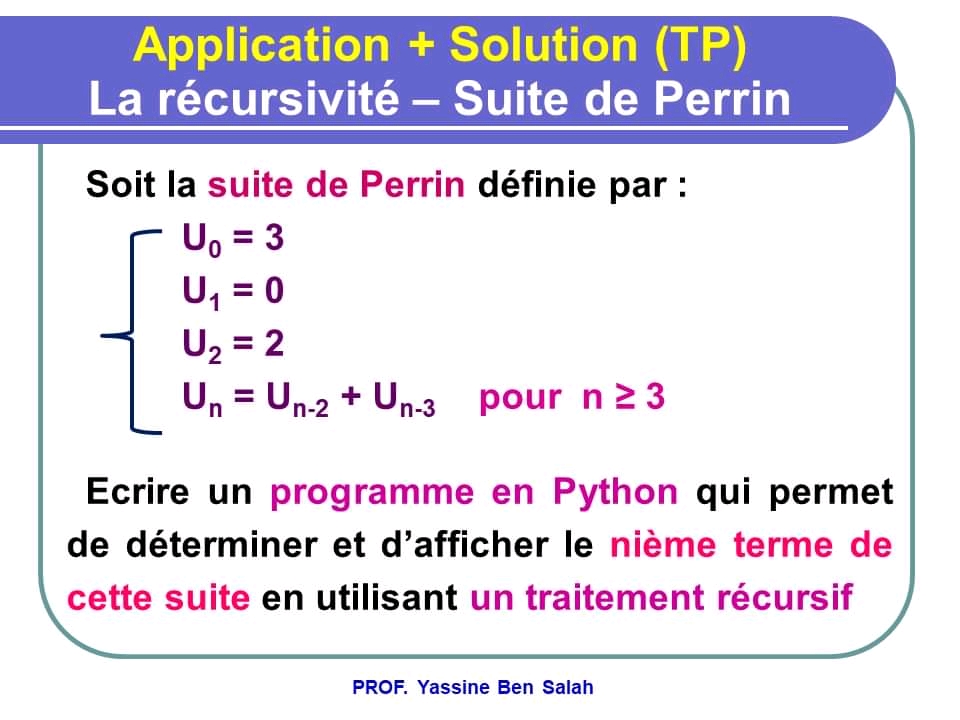 Application + Solution (TP)
La récursivité – Suite de Perrin

Soit la suite de Perrin définie par :

$U_0 = 3$
$U_1 = 0$
$U_2 = 2$
$U_n = U_{n-2} + U_{n-3}$ pour $n \geq 3$

Ecrire un programme en Python qui permet de déterminer et d'afficher le nième terme de cette suite en utilisant un traitement récursif

PROF. Yassine Ben Salah